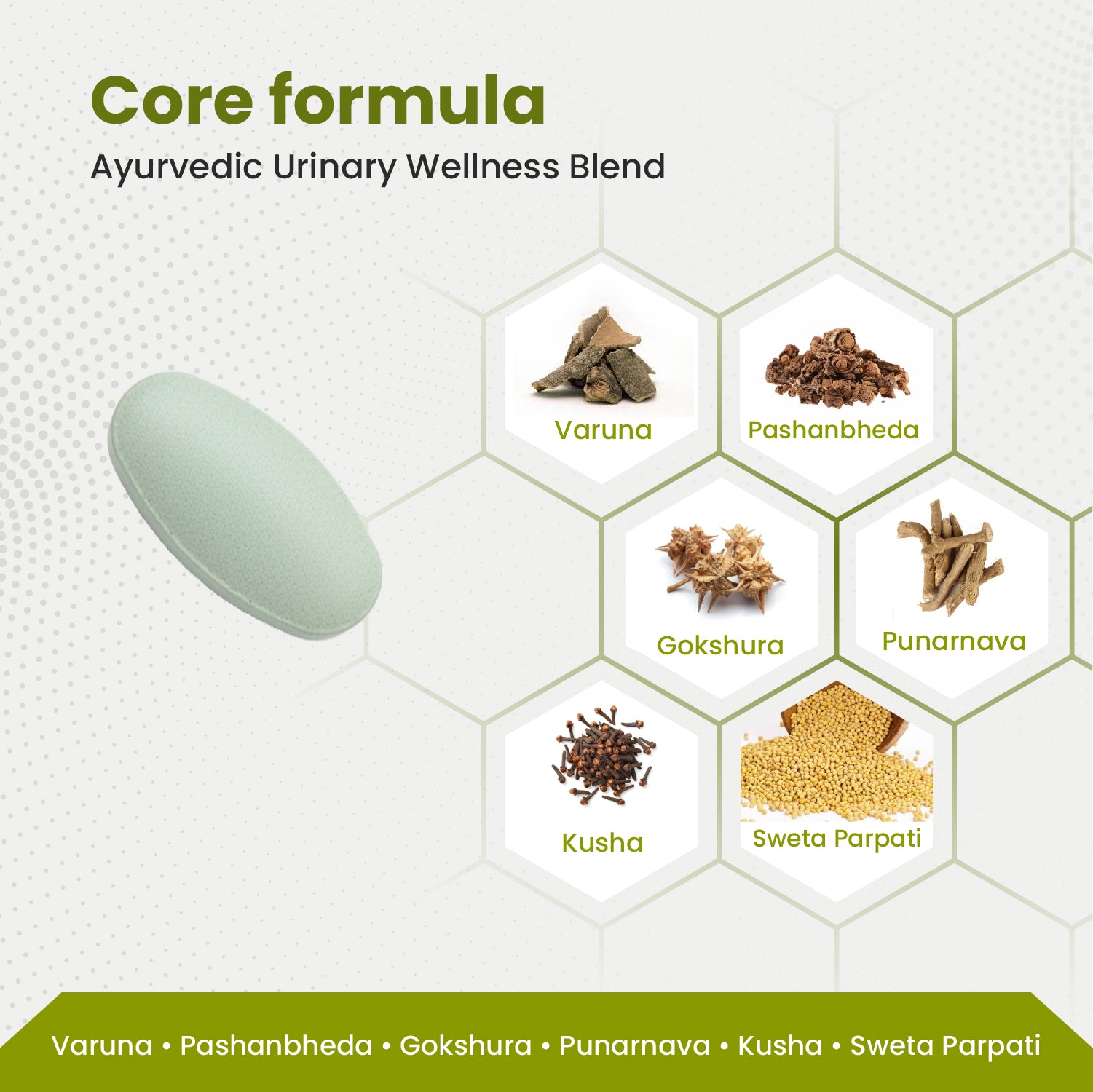 Core formula
Ayurvedic Urinary Wellness Blend

Varuna
Pashanbheda
Gokshura
Punarnava
Kusha
Sweta Parpati

Varuna • Pashanbheda • Gokshura • Punarnava • Kusha • Sweta Parpati